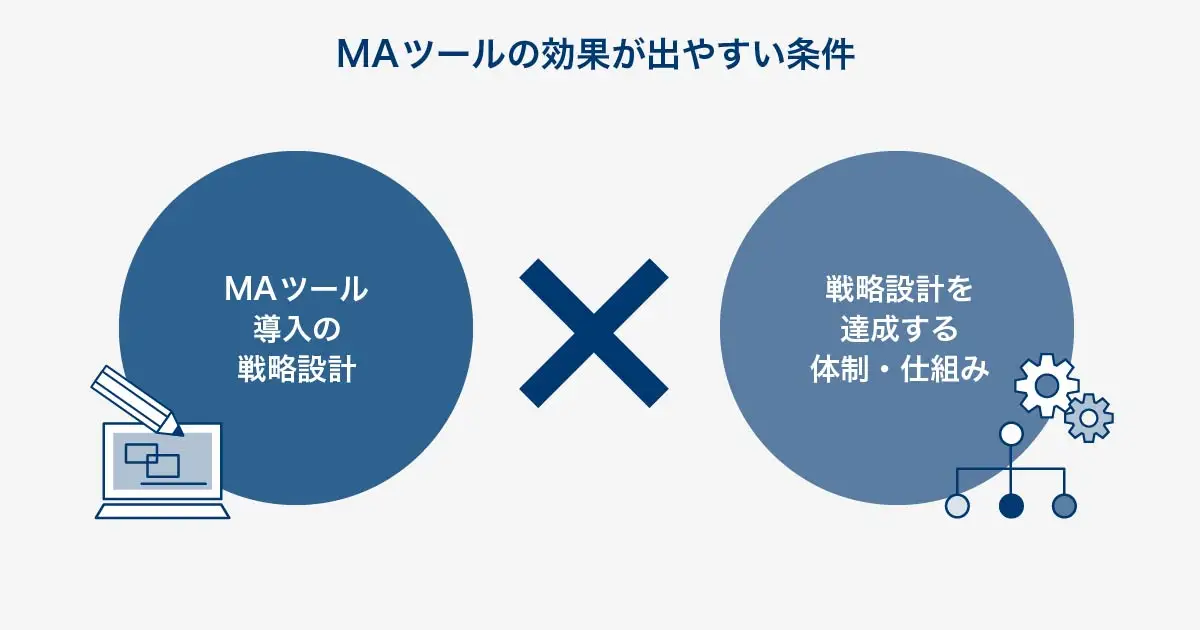 MAツールの効果が出やすい条件

MAツール
導入の
戦略設計

×

戦略設計を
達成する
体制・仕組み